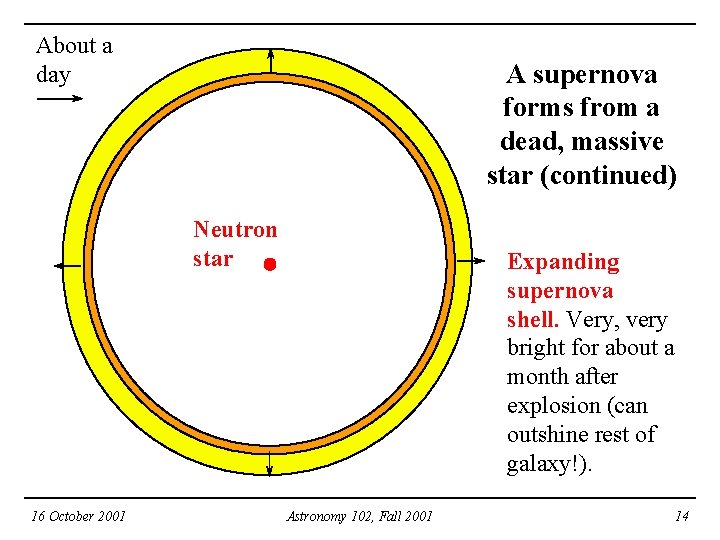 About a day

A supernova forms from a dead, massive star (continued)

Neutron star

Expanding supernova shell. Very, very bright for about a month after explosion (can outshine rest of galaxy!).

16 October 2001

Astronomy 102, Fall 2001

14